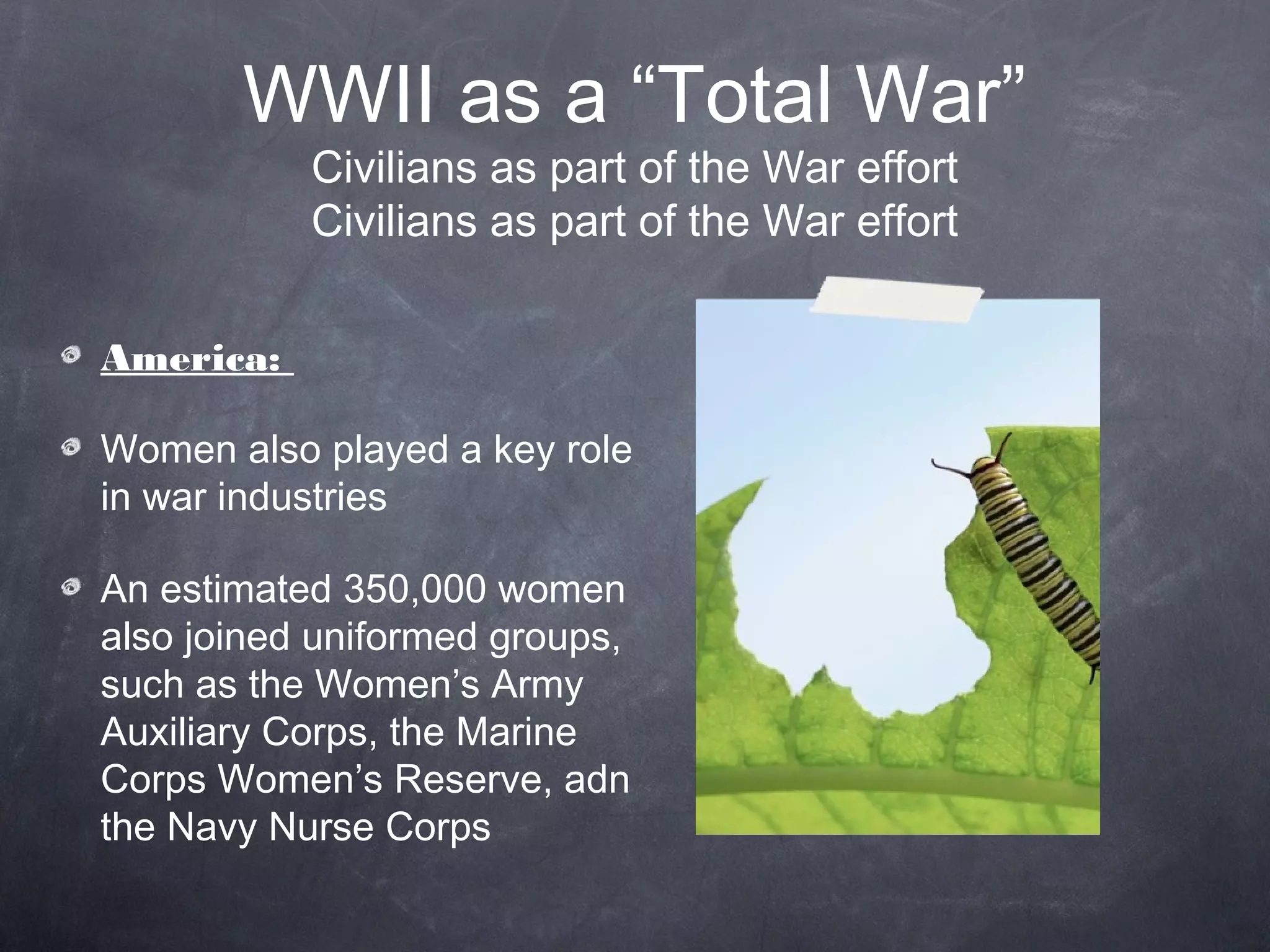 WWII as a “Total War”
Civilians as part of the War effort
Civilians as part of the War effort

America:

Women also played a key role in war industries

An estimated 350,000 women also joined uniformed groups, such as the Women’s Army Auxiliary Corps, the Marine Corps Women’s Reserve, adn the Navy Nurse Corps